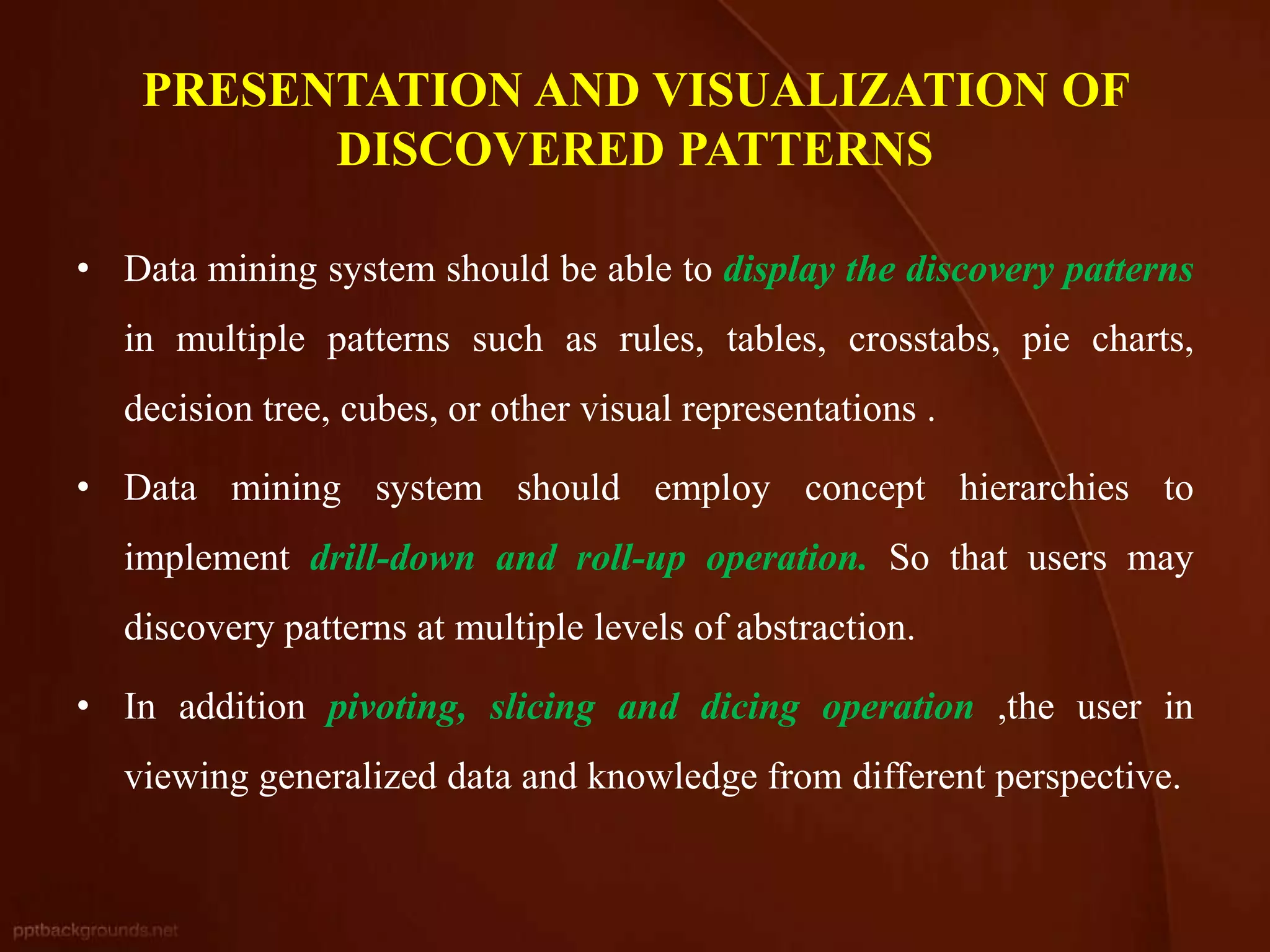 PRESENTATION AND VISUALIZATION OF DISCOVERED PATTERNS

• Data mining system should be able to display the discovery patterns in multiple patterns such as rules, tables, crosstabs, pie charts, decision tree, cubes, or other visual representations .

• Data mining system should employ concept hierarchies to implement drill-down and roll-up operation. So that users may discovery patterns at multiple levels of abstraction.

• In addition pivoting, slicing and dicing operation ,the user in viewing generalized data and knowledge from different perspective.

pptbackgrounds.net